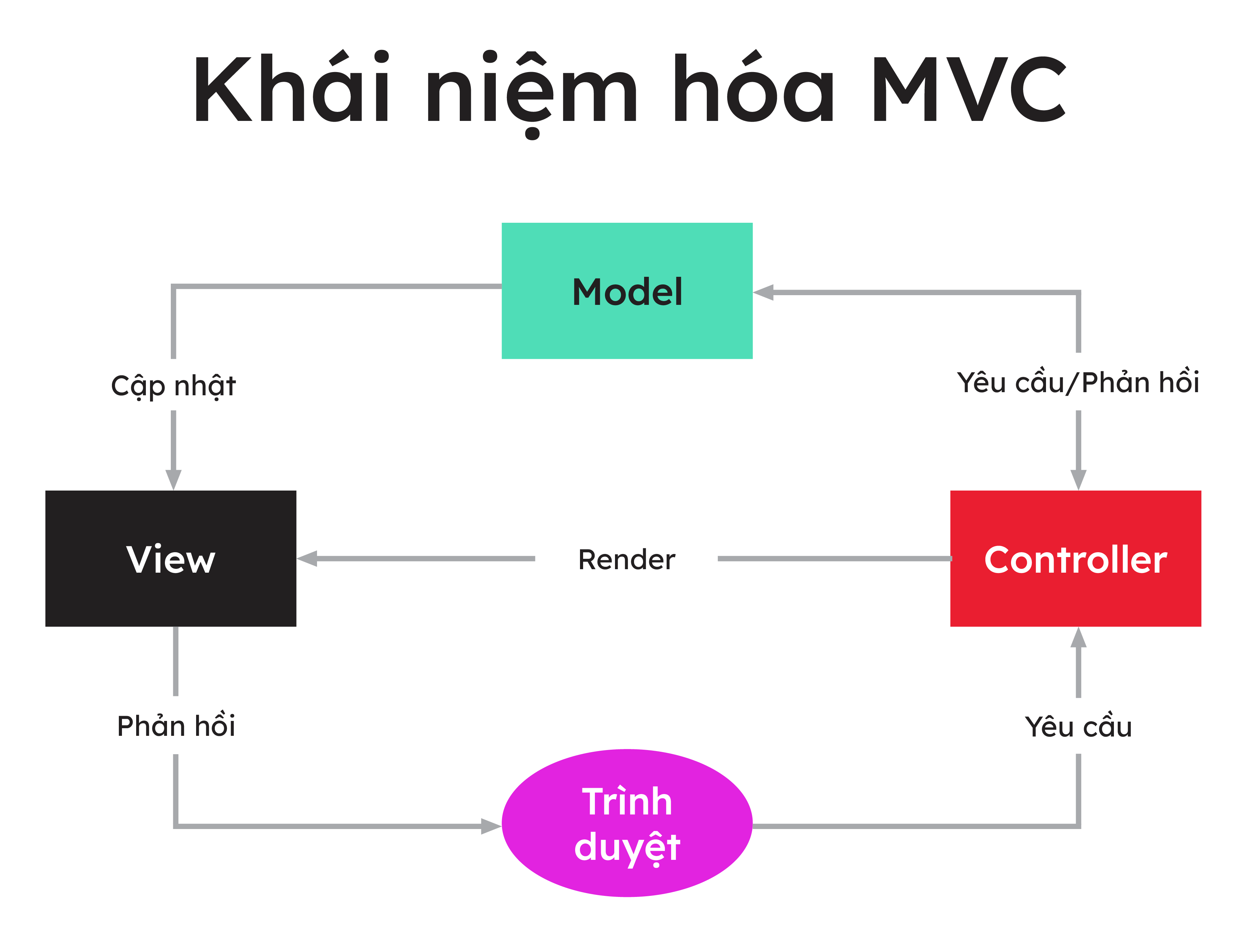 Khái niệm hóa MVC

Model

Cập nhật

Yêu cầu/Phản hồi

View

Render

Controller

Phản hồi

Yêu cầu

Trình duyệt